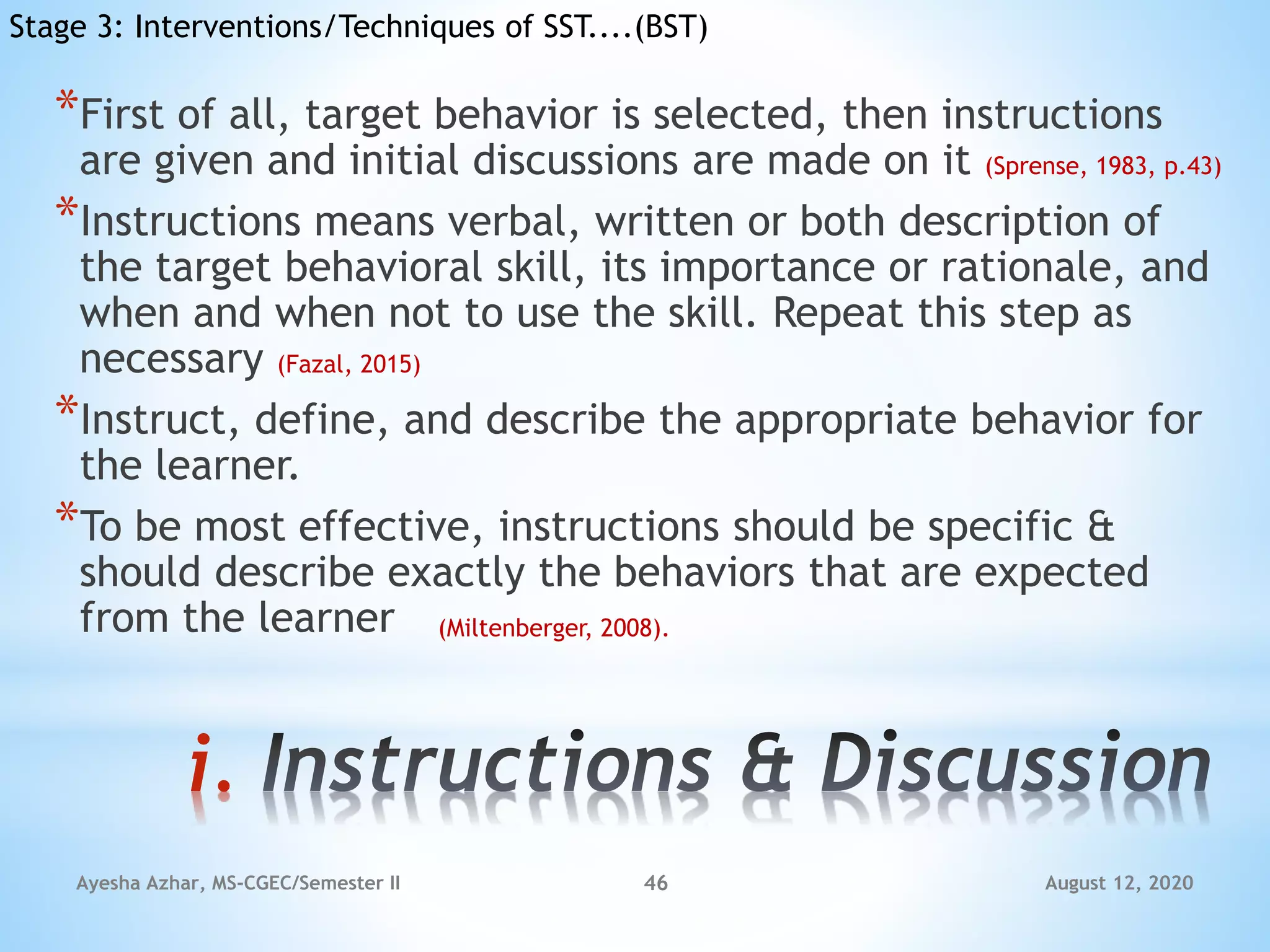 Stage 3: Interventions/Techniques of SST....(BST)

*First of all, target behavior is selected, then instructions are given and initial discussions are made on it (Sprense, 1983, p.43)

*Instructions means verbal, written or both description of the target behavioral skill, its importance or rationale, and when and when not to use the skill. Repeat this step as necessary (Fazal, 2015)

*Instruct, define, and describe the appropriate behavior for the learner.

*To be most effective, instructions should be specific & should describe exactly the behaviors that are expected from the learner (Miltenberger, 2008).

i. Instructions & Discussion

Ayesha Azhar, MS-CGEC/Semester II 46 August 12, 2020